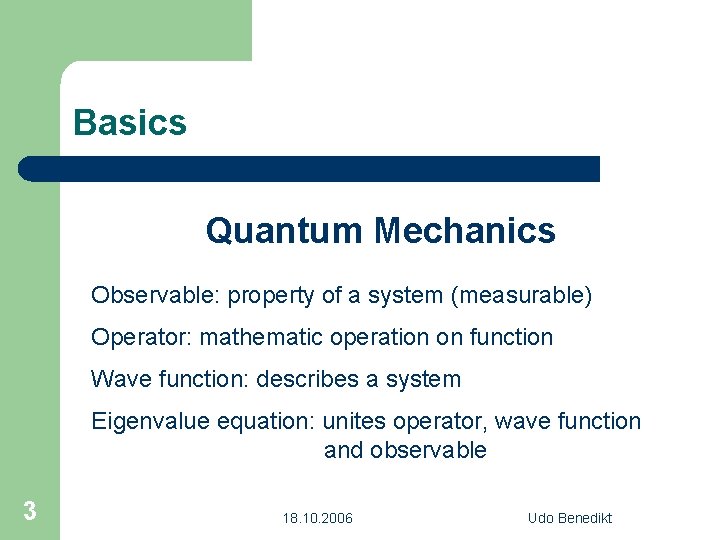 Basics

Quantum Mechanics

Observable: property of a system (measurable)

Operator: mathematic operation on function

Wave function: describes a system

Eigenvalue equation: unites operator, wave function and observable

3

18.10.2006

Udo Benedikt